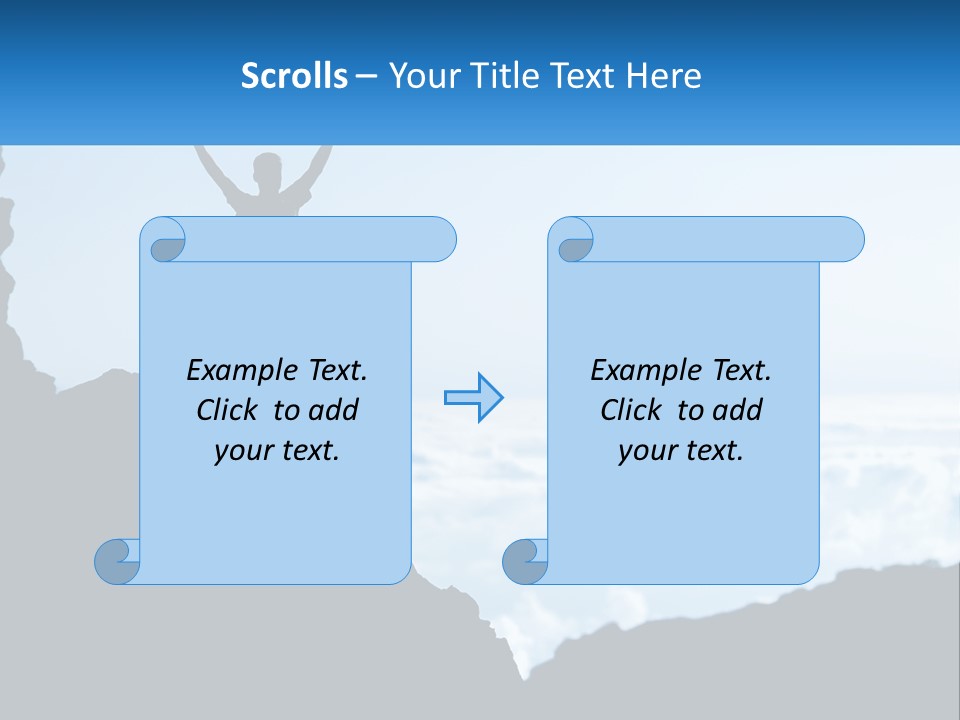 Scrolls – Your Title Text Here

Example Text.
Click to add
your text.

Example Text.
Click to add
your text.